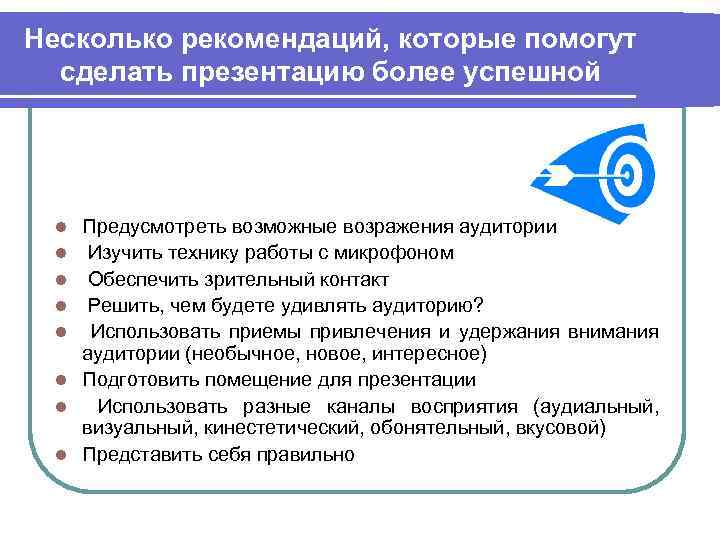 Несколько рекомендаций, которые помогут сделать презентацию более успешной

- Предусмотреть возможные возражения аудитории
- Изучить технику работы с микрофоном
- Обеспечить зрительный контакт
- Решить, чем будете удивлять аудиторию?
- Использовать приемы привлечения и удержания внимания аудитории (необычное, новое, интересное)
- Подготовить помещение для презентации
- Использовать разные каналы восприятия (аудиальный, визуальный, кинестетический, обонятельный, вкусовой)
- Представить себя правильно